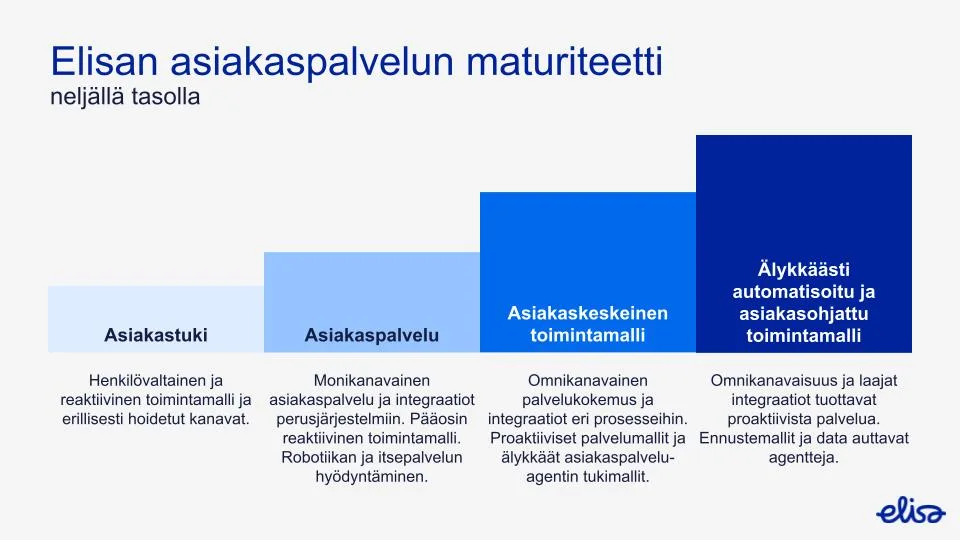 Elisan asiakaspalvelun maturiteetti
neljällä tasolla

Asiakastuki

Henkilövaltainen ja reaktiivinen toimintamalli ja erillisesti hoidetut kanavat.

Asiakaspalvelu

Monikanavainen asiakaspalvelu ja integraatiot perusjärjestelmiin. Pääosin reaktiivinen toimintamalli. Robotiikan ja itsepalvelun hyödyntäminen.

Asiakaskeskeinen toimintamalli

Omnikanavainen palvelukokemus ja integraatiot eri prosesseihin. Proaktiiviset palvelumallit ja älykkäät asiakaspalvelu-agentin tukimallit.

Älykkäästi automatisoitu ja asiakasohjattu toimintamalli

Omnikanavaisuus ja laajat integraatiot tuottavat proaktiivista palvelua. Ennustemallit ja data auttavat agentteja.

elisa